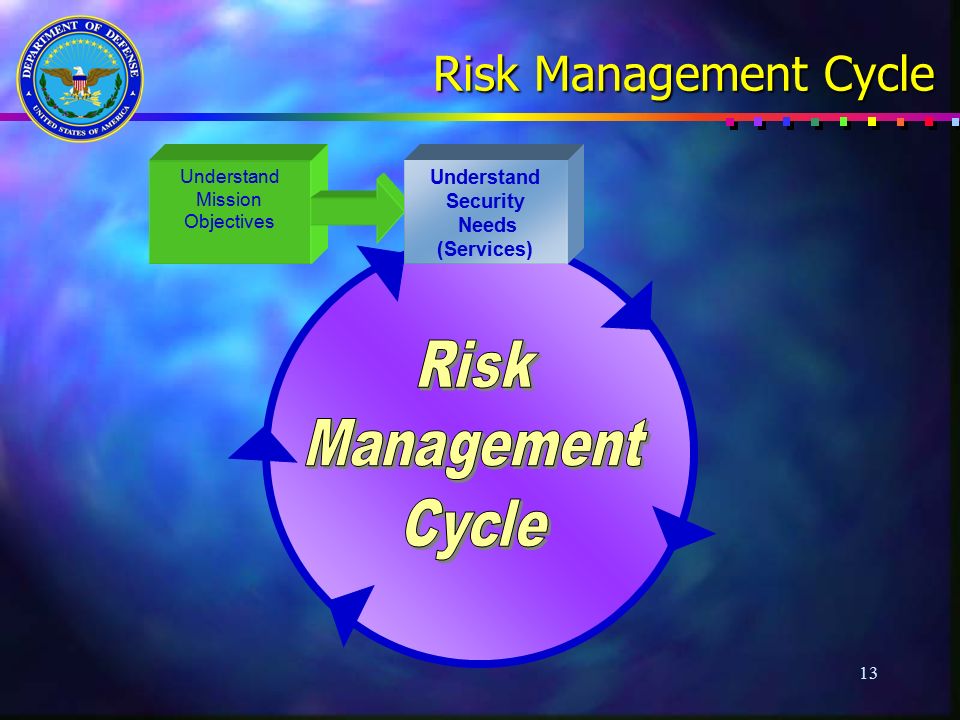 DEPARTMENT OF DEFENSE
UNITED STATES OF AMERICA

Risk Management Cycle

Understand Mission Objectives

Understand Security Needs (Services)

Risk Management Cycle

13